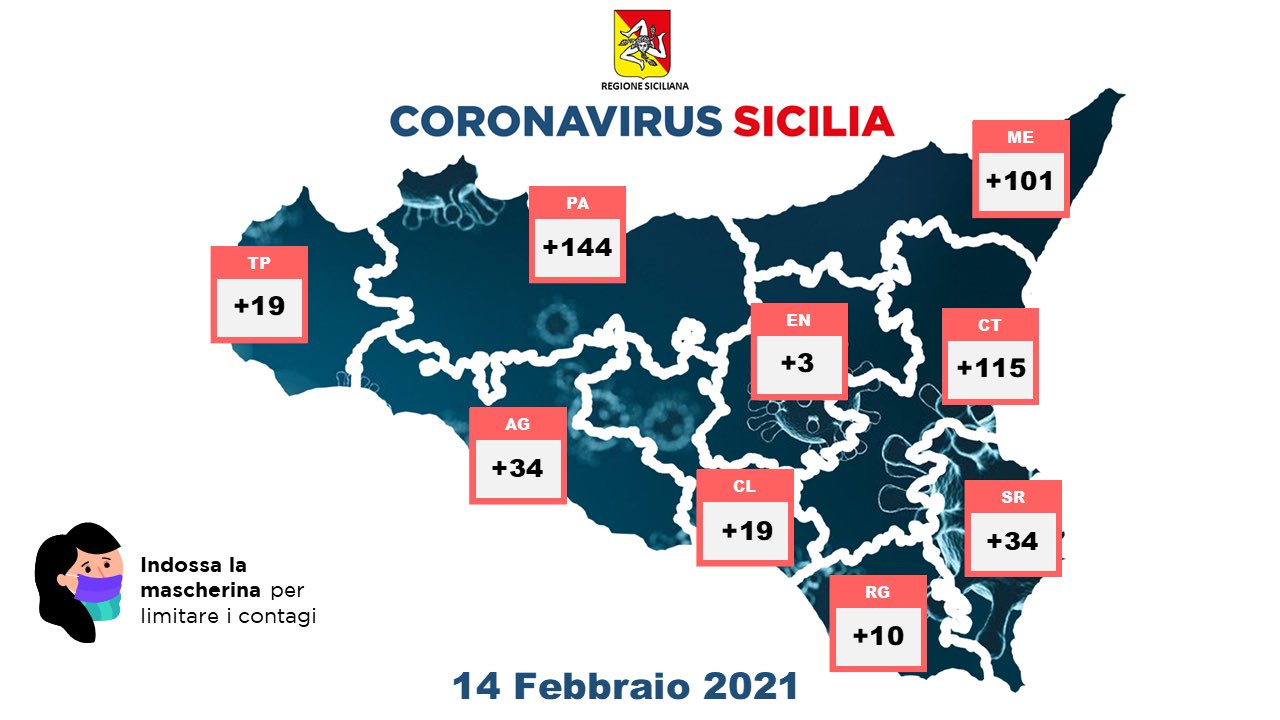 REGIONE SICILIANA

CORONAVIRUS SICILIA

ME
+101

PA
+144

TP
+19

EN
+3

CT
+115

AG
+34

CL
+19

SR
+34

RG
+10

Indossa la mascherina per limitare i contagi

14 Febbraio 2021